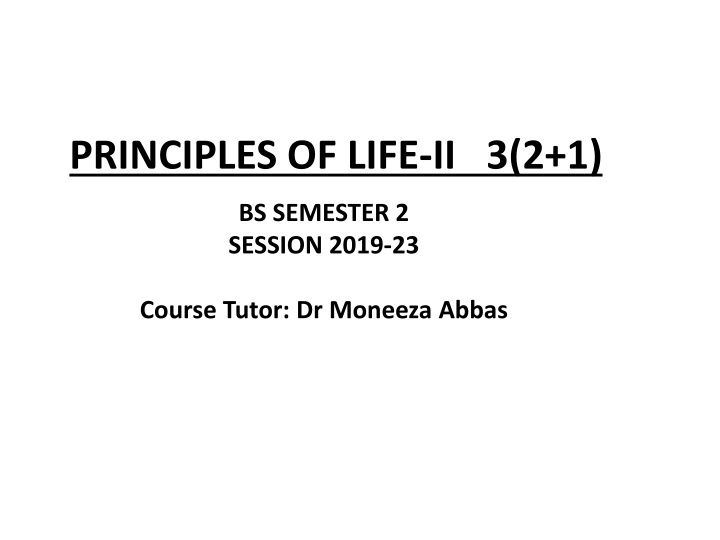 PRINCIPLES OF LIFE-II 3(2+1)

BS SEMESTER 2
SESSION 2019-23

Course Tutor: Dr Moneeza Abbas